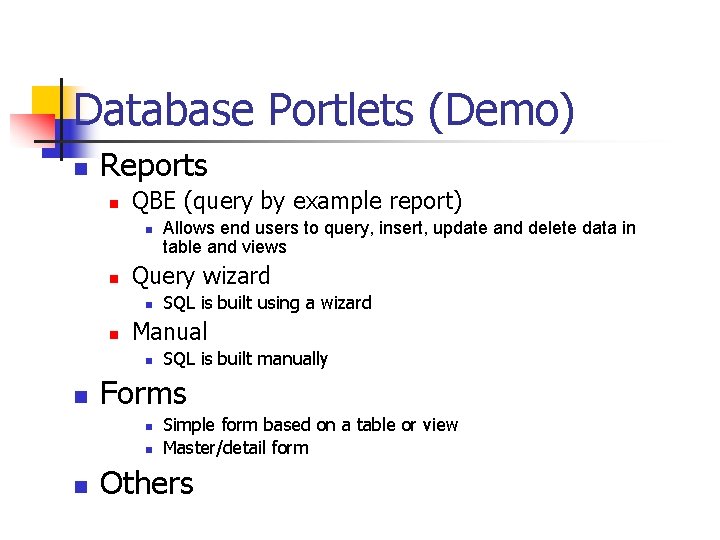 Database Portlets (Demo)

Reports
QBE (query by example report)
Allows end users to query, insert, update and delete data in table and views
Query wizard
SQL is built using a wizard
Manual
SQL is built manually

Forms
Simple form based on a table or view
Master/detail form

Others